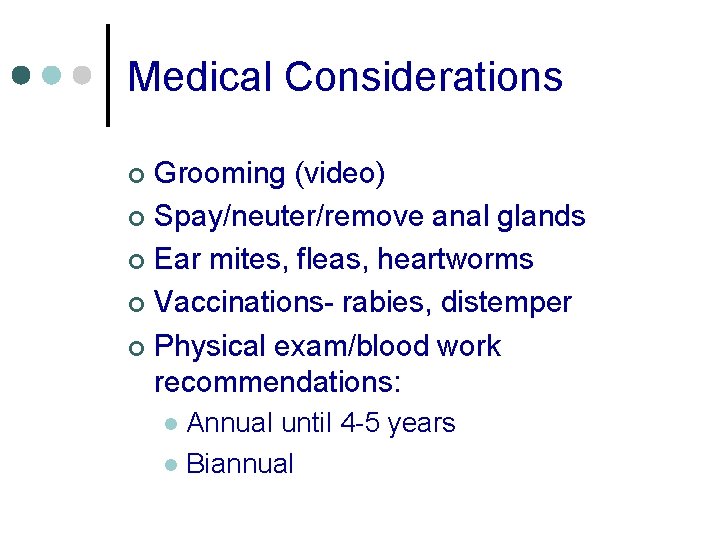 Medical Considerations

- Grooming (video)
- Spay/neuter/remove anal glands
- Ear mites, fleas, heartworms
- Vaccinations- rabies, distemper
- Physical exam/blood work recommendations:
  - Annual until 4-5 years
  - Biannual